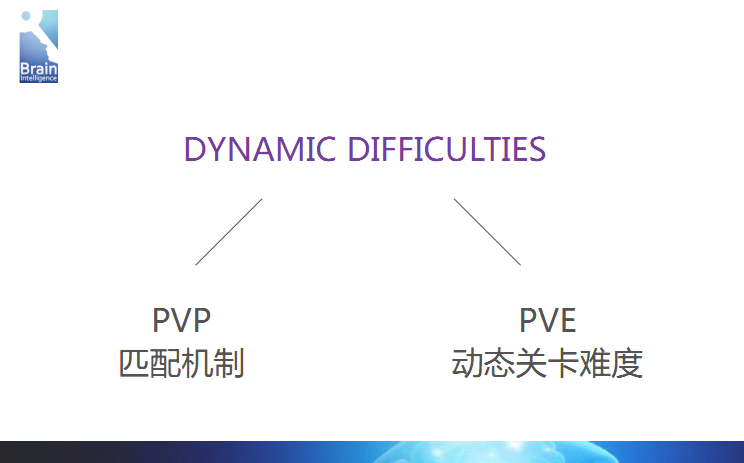 Brain
Intelligence

DYNAMIC DIFFICULTIES

PVP
匹配机制

PVE
动态关卡难度